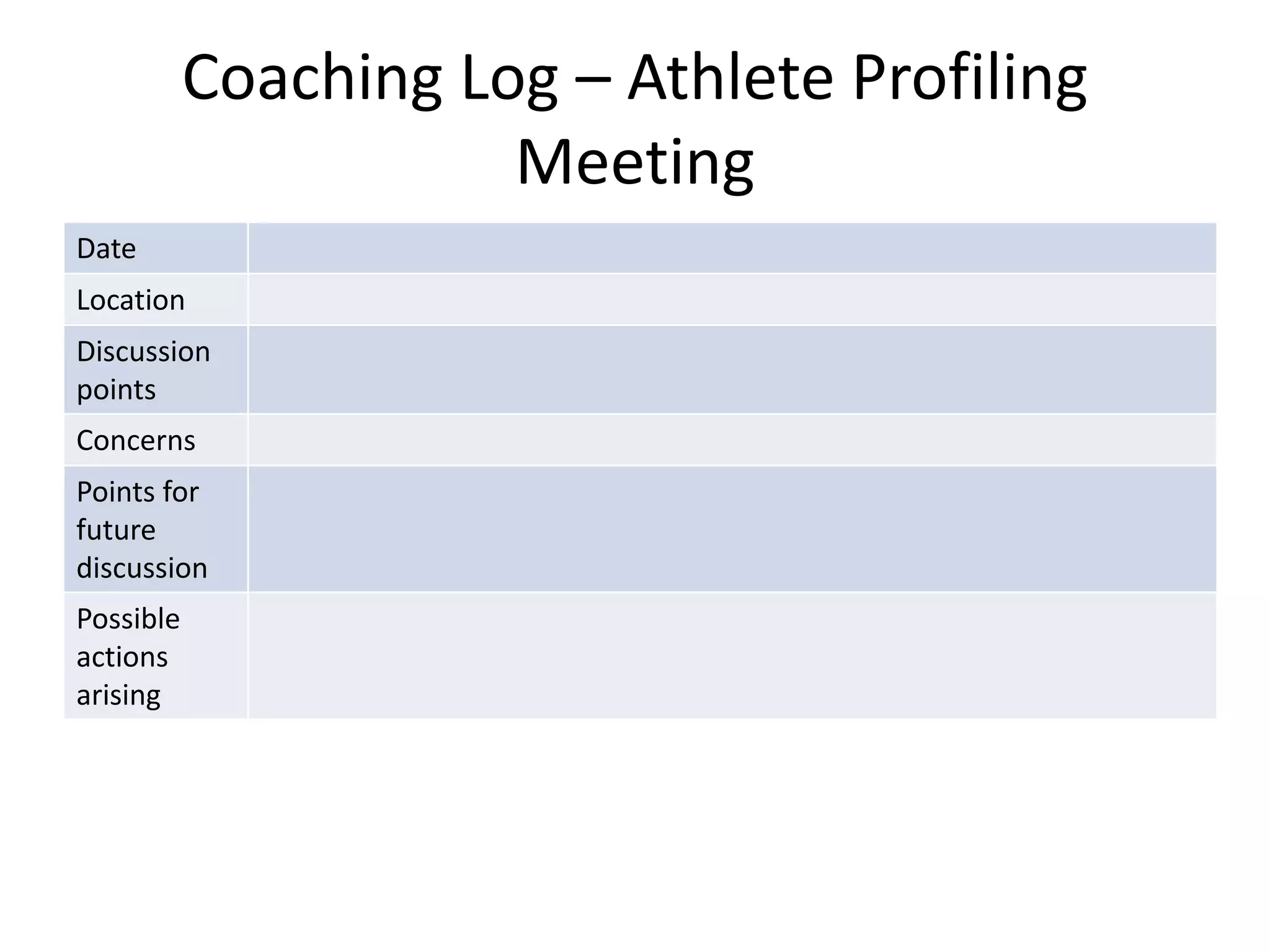 Coaching Log – Athlete Profiling Meeting

| Date | |
|---|---|
| Location | |
| Discussion points | |
| Concerns | |
| Points for future discussion | |
| Possible actions arising | |